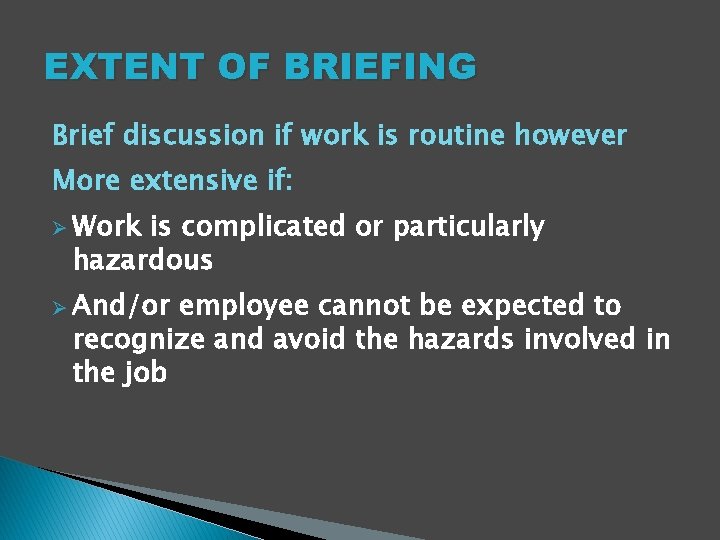 EXTENT OF BRIEFING

Brief discussion if work is routine however

More extensive if:

➢ Work is complicated or particularly hazardous

➢ And/or employee cannot be expected to recognize and avoid the hazards involved in the job